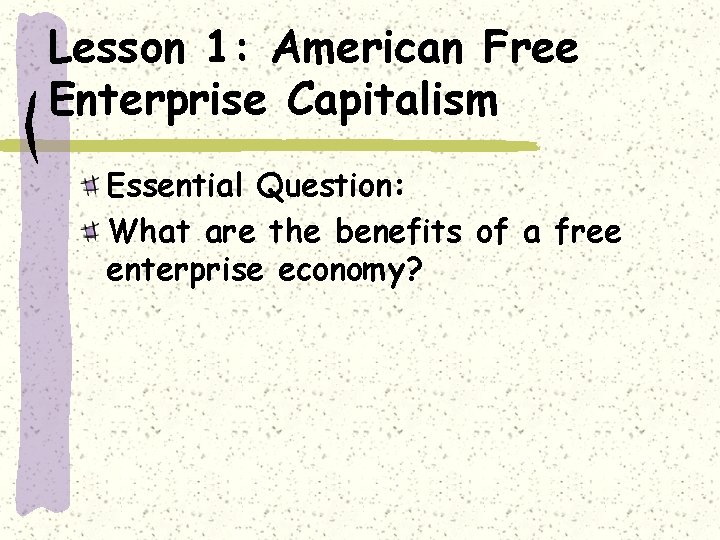 Lesson 1: American Free Enterprise Capitalism

Essential Question:

What are the benefits of a free enterprise economy?